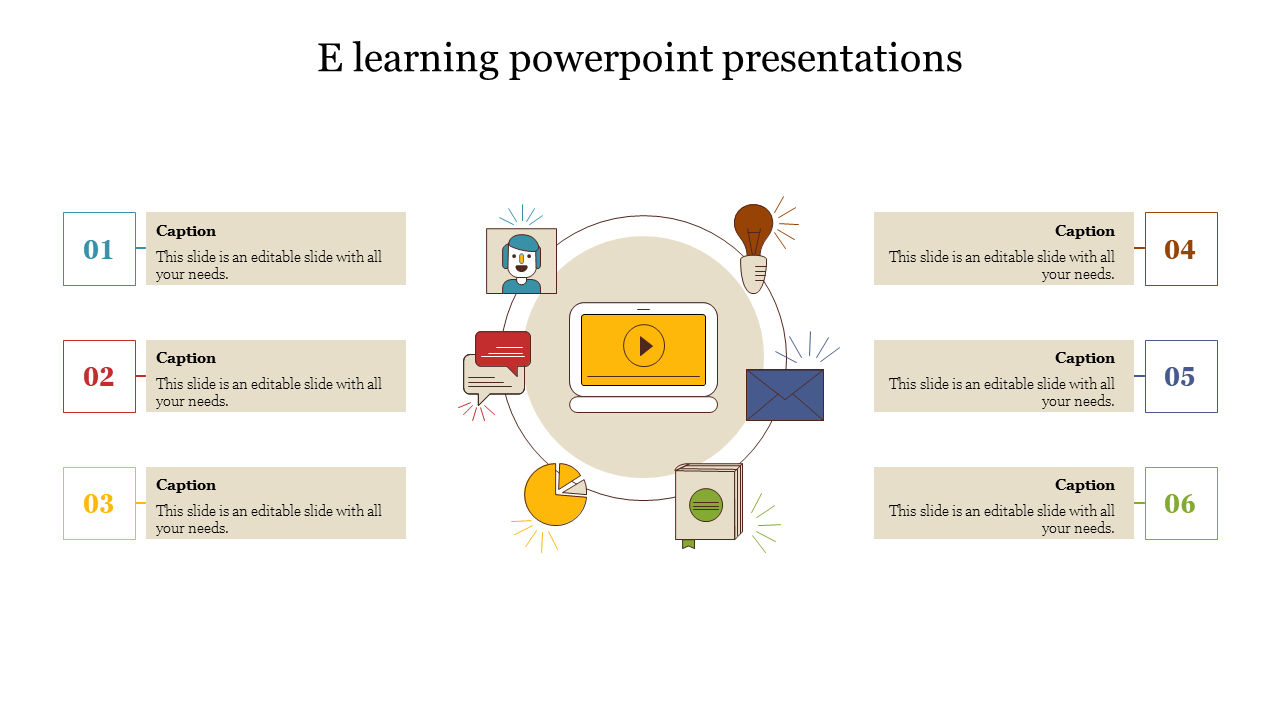 E learning powerpoint presentations

01
Caption
This slide is an editable slide with all your needs.

02
Caption
This slide is an editable slide with all your needs.

03
Caption
This slide is an editable slide with all your needs.

Caption
This slide is an editable slide with all your needs.
04

Caption
This slide is an editable slide with all your needs.
05

Caption
This slide is an editable slide with all your needs.
06